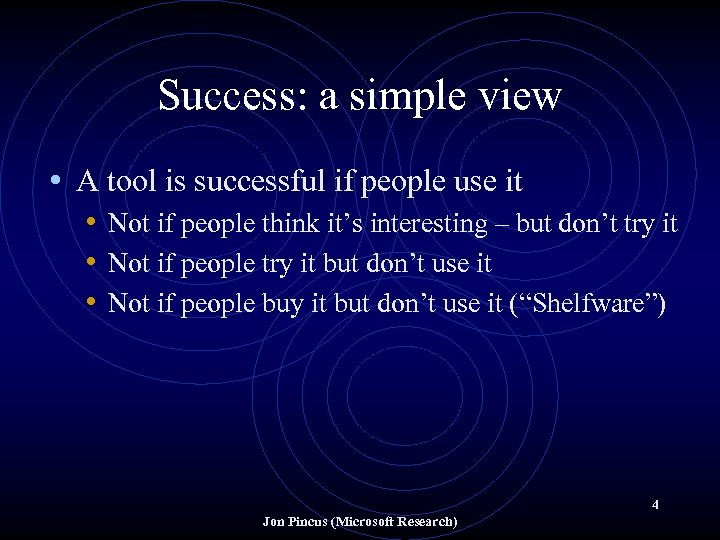 Success: a simple view

• A tool is successful if people use it
  • Not if people think it's interesting – but don't try it
  • Not if people try it but don't use it
  • Not if people buy it but don't use it ("Shelfware")

4

Jon Pincus (Microsoft Research)